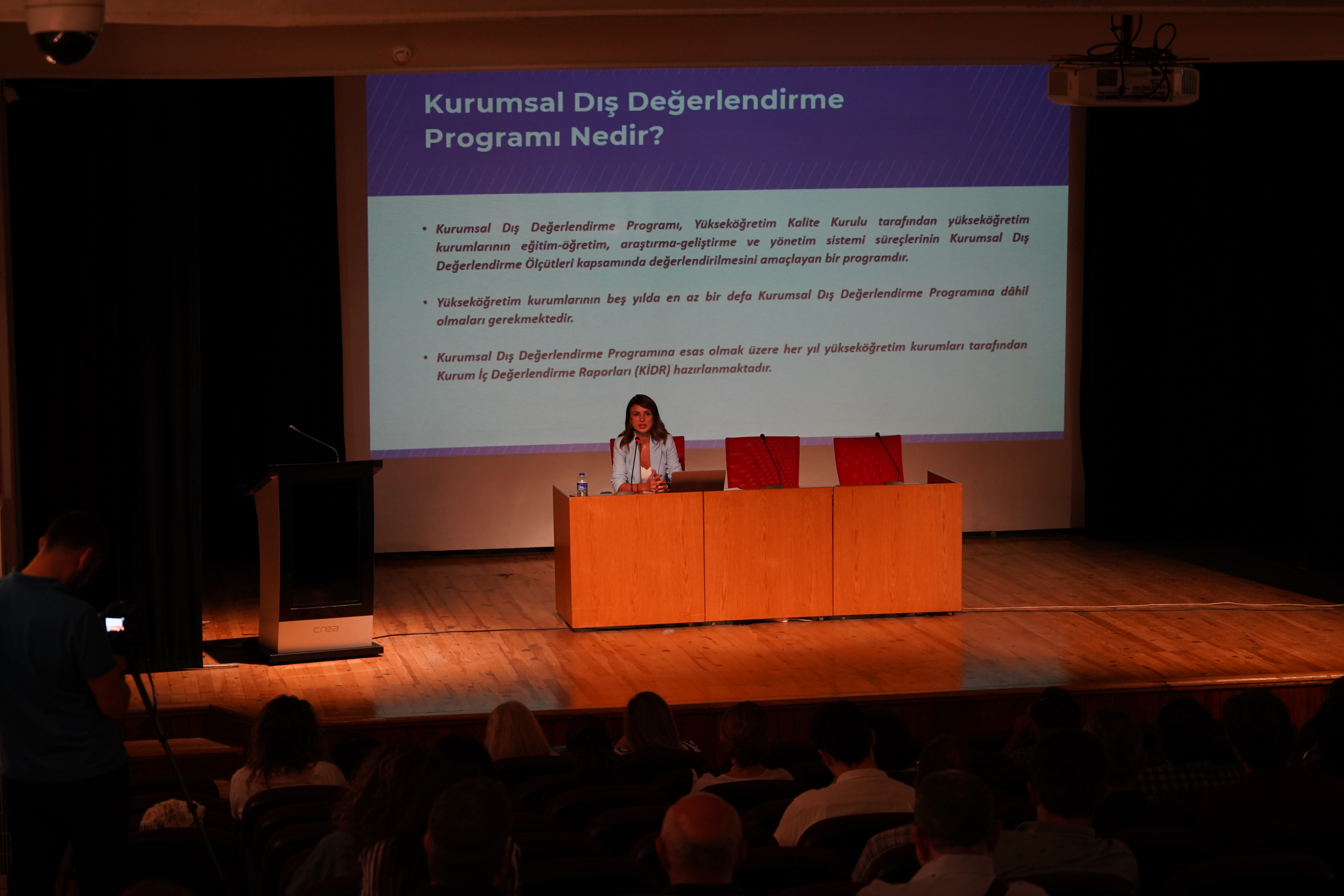 Kurumsal Dış Değerlendirme Programı Nedir?

• Kurumsal Dış Değerlendirme Programı, Yükseköğretim Kalite Kurulu tarafından yükseköğretim kurumlarının eğitim-öğretim, araştırma-geliştirme ve yönetim sistemi süreçlerinin Kurumsal Dış Değerlendirme Ölçütleri kapsamında değerlendirilmesini amaçlayan bir programdır.

• Yükseköğretim kurumlarının beş yılda en az bir defa Kurumsal Dış Değerlendirme Programına dâhil olmaları gerekmektedir.

• Kurumsal Dış Değerlendirme Programına esas olmak üzere her yıl yükseköğretim kurumları tarafından Kurum İç Değerlendirme Raporları (KİDR) hazırlanmaktadır.

crea